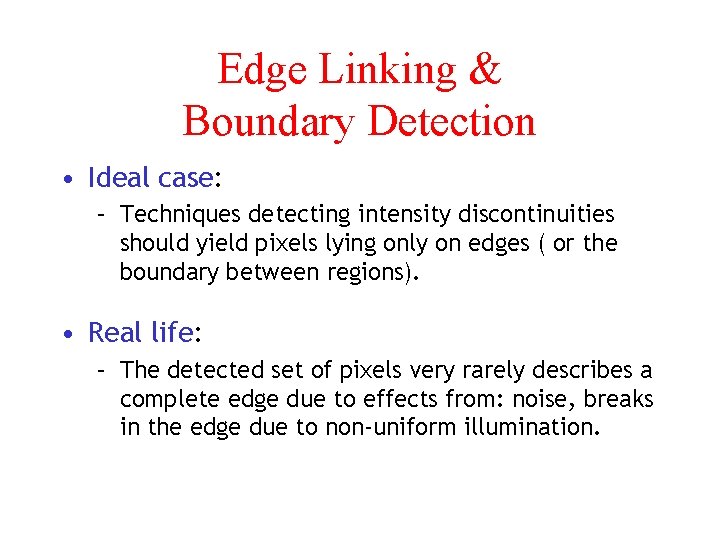 Edge Linking &
Boundary Detection

• Ideal case:
– Techniques detecting intensity discontinuities should yield pixels lying only on edges ( or the boundary between regions).

• Real life:
– The detected set of pixels very rarely describes a complete edge due to effects from: noise, breaks in the edge due to non-uniform illumination.